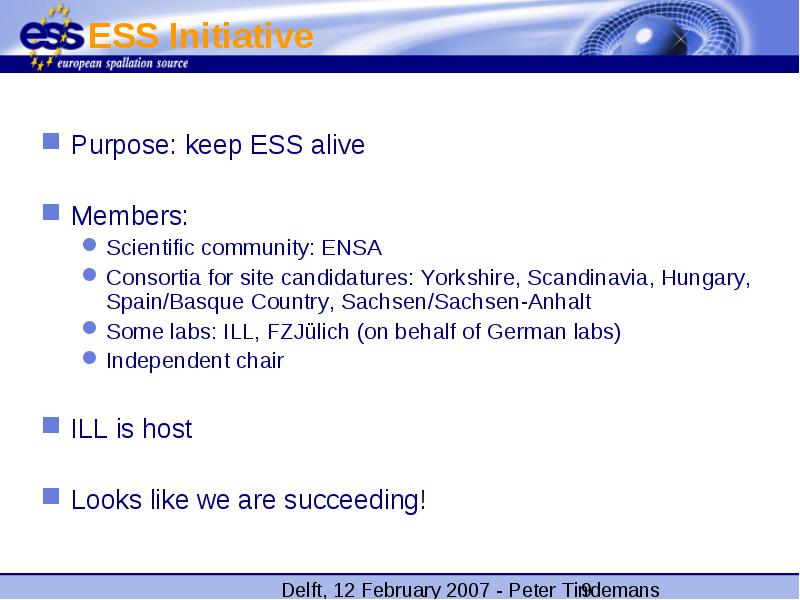 ess european spallation source

ESS Initiative

Purpose: keep ESS alive

Members:

Scientific community: ENSA

Consortia for site candidatures: Yorkshire, Scandinavia, Hungary, Spain/Basque Country, Sachsen/Sachsen-Anhalt

Some labs: ILL, FZJülich (on behalf of German labs)

Independent chair

ILL is host

Looks like we are succeeding!

Delft, 12 February 2007 - Peter Tindemans 9